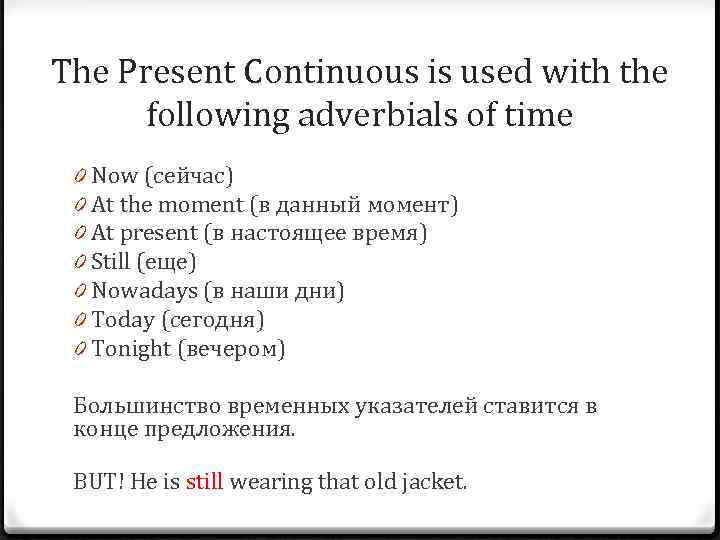 The Present Continuous is used with the following adverbials of time

Now (сейчас)
At the moment (в данный момент)
At present (в настоящее время)
Still (еще)
Nowadays (в наши дни)
Today (сегодня)
Tonight (вечером)

Большинство временных указателей ставится в конце предложения.

BUT! He is still wearing that old jacket.